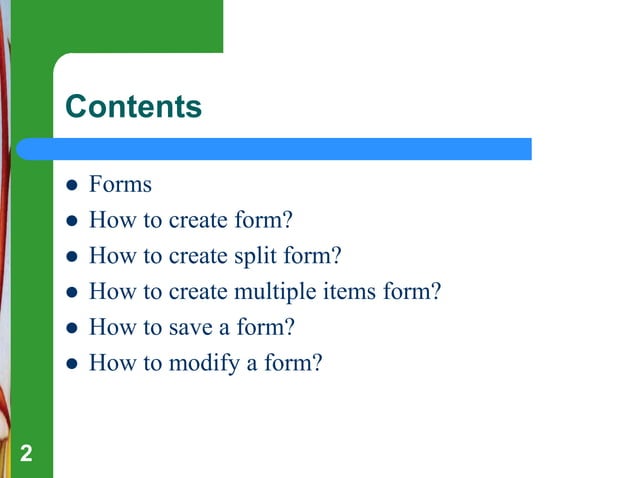 Contents

- Forms
- How to create form?
- How to create split form?
- How to create multiple items form?
- How to save a form?
- How to modify a form?

2